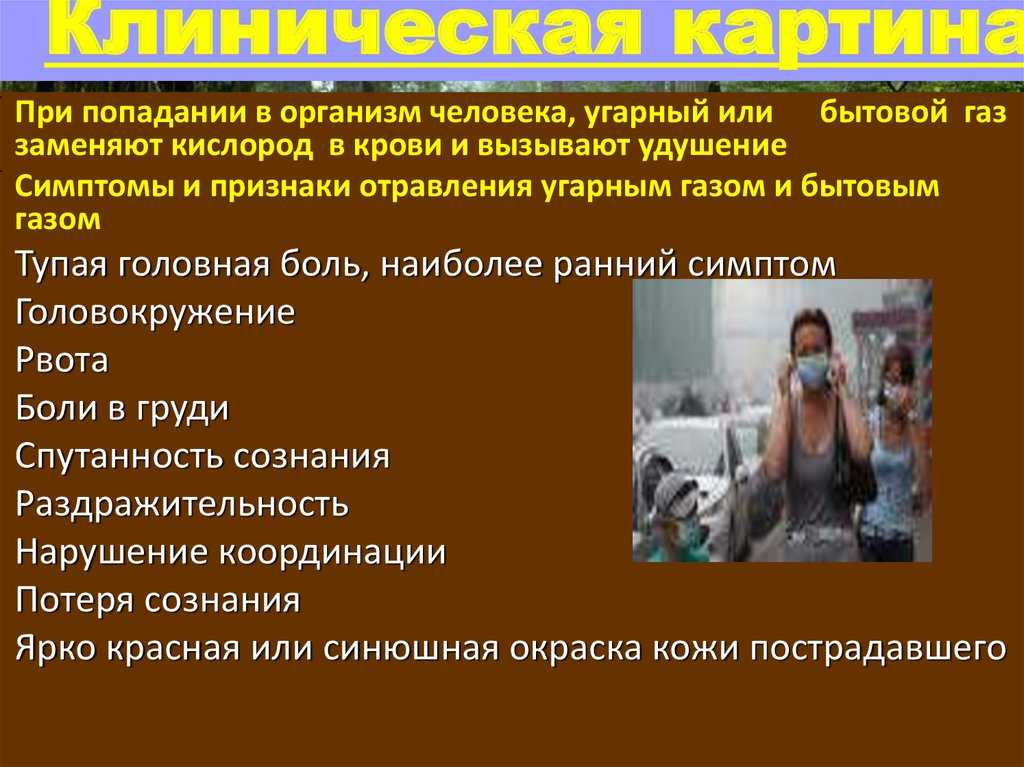 Клиническая картина

При попадании в организм человека, угарный или бытовой газ заменяют кислород в крови и вызывают удушение

Симптомы и признаки отравления угарным газом и бытовым газом

Тупая головная боль, наиболее ранний симптом
Головокружение
Рвота
Боли в груди
Спутанность сознания
Раздражительность
Нарушение координации
Потеря сознания
Ярко красная или синюшная окраска кожи пострадавшего